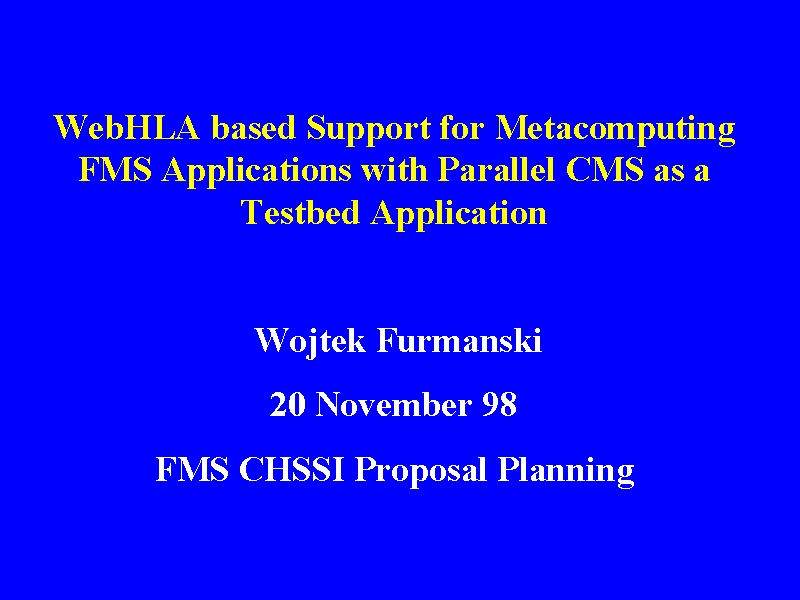 WebHLA based Support for Metacomputing FMS Applications with Parallel CMS as a Testbed Application

Wojtek Furmanski

20 November 98

FMS CHSSI Proposal Planning